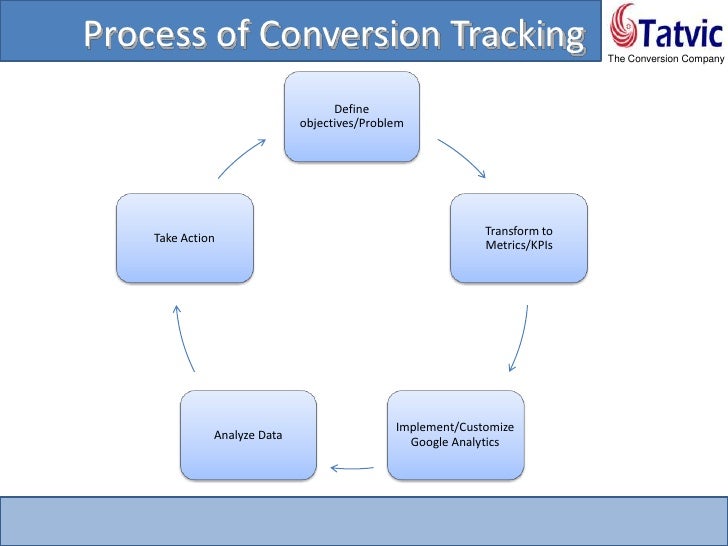 Process of Conversion Tracking

Tatvic
The Conversion Company

Define objectives/Problem

Transform to Metrics/KPIs

Implement/Customize Google Analytics

Analyze Data

Take Action